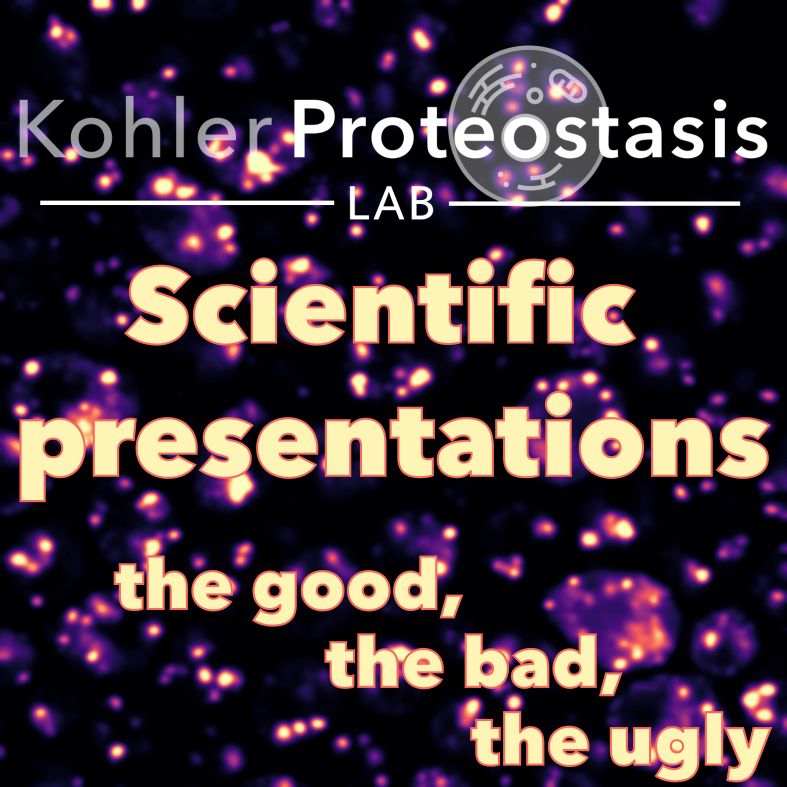 Kohler Proteostasis
LAB

Scientific presentations

the good,
the bad,
the ugly